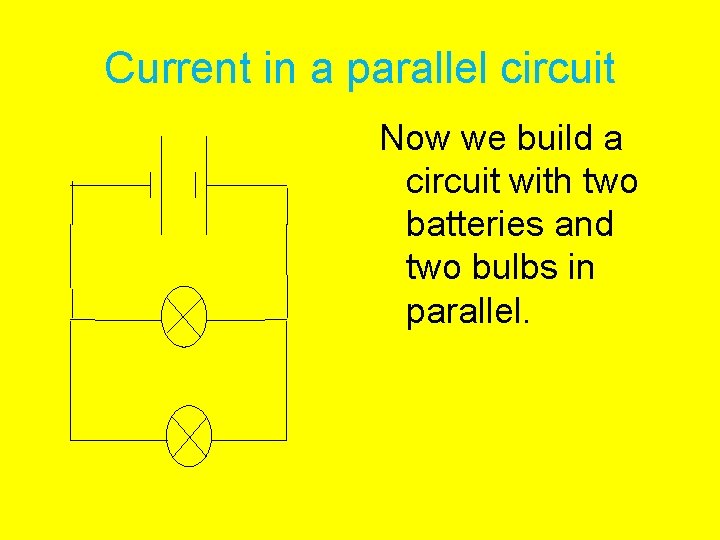 Current in a parallel circuit

Now we build a circuit with two batteries and two bulbs in parallel.